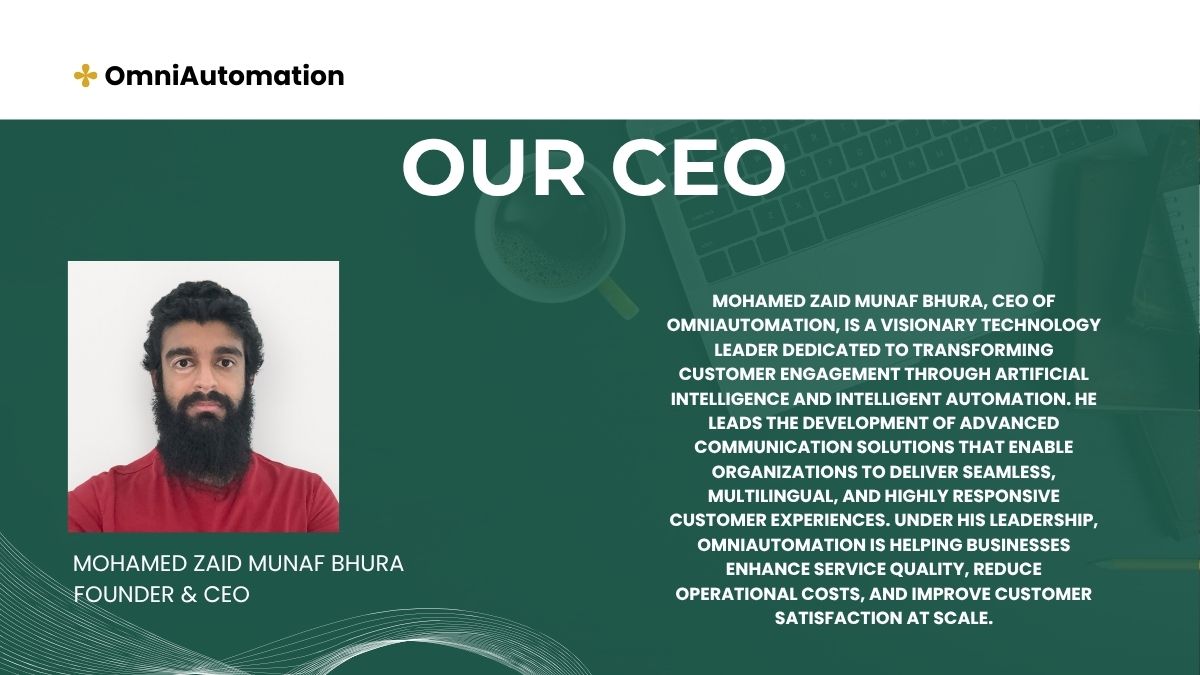 OmniAutomation

OUR CEO

MOHAMED ZAID MUNAF BHURA
FOUNDER & CEO

MOHAMED ZAID MUNAF BHURA, CEO OF OMNIAUTOMATION, IS A VISIONARY TECHNOLOGY LEADER DEDICATED TO TRANSFORMING CUSTOMER ENGAGEMENT THROUGH ARTIFICIAL INTELLIGENCE AND INTELLIGENT AUTOMATION. HE LEADS THE DEVELOPMENT OF ADVANCED COMMUNICATION SOLUTIONS THAT ENABLE ORGANIZATIONS TO DELIVER SEAMLESS, MULTILINGUAL, AND HIGHLY RESPONSIVE CUSTOMER EXPERIENCES. UNDER HIS LEADERSHIP, OMNIAUTOMATION IS HELPING BUSINESSES ENHANCE SERVICE QUALITY, REDUCE OPERATIONAL COSTS, AND IMPROVE CUSTOMER SATISFACTION AT SCALE.